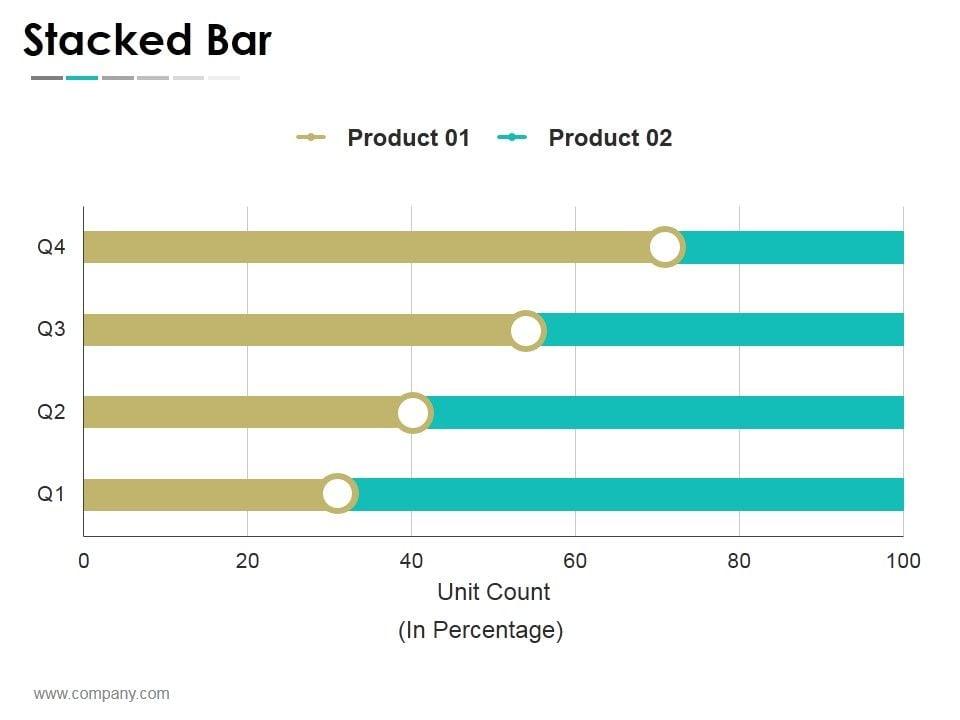 Stacked Bar

Product 01 Product 02

Q4
Q3
Q2
Q1

0 20 40 60 80 100

Unit Count
(In Percentage)

www.company.com